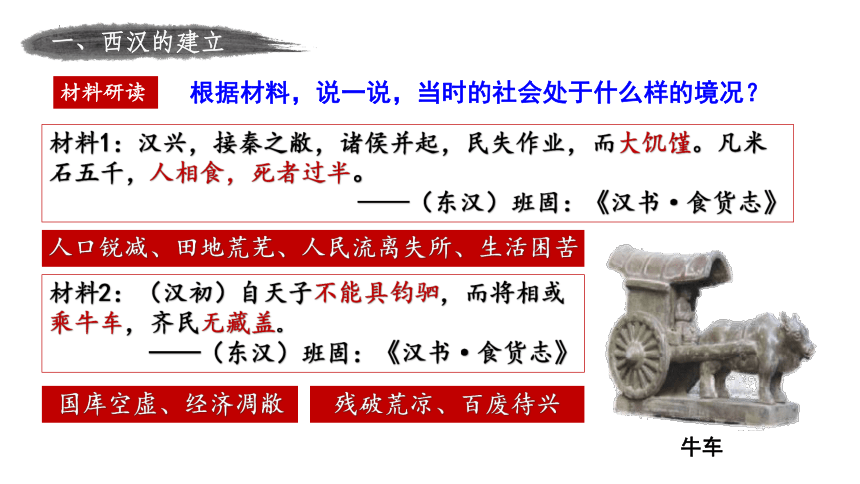 一、西汉的建立

材料研读 根据材料，说一说，当时的社会处于什么样的境况？

材料1：汉兴，接秦之敝，诸侯并起，民失作业，而大饥馑。凡米石五千，人相食，死者过半。
——（东汉）班固：《汉书·食货志》

人口锐减、田地荒芜、人民流离失所、生活困苦

材料2：（汉初）自天子不能具钧驷，而将相或乘牛车，齐民无藏盖。
——（东汉）班固：《汉书·食货志》

国库空虚、经济凋敝

残破荒凉、百废待兴

牛车